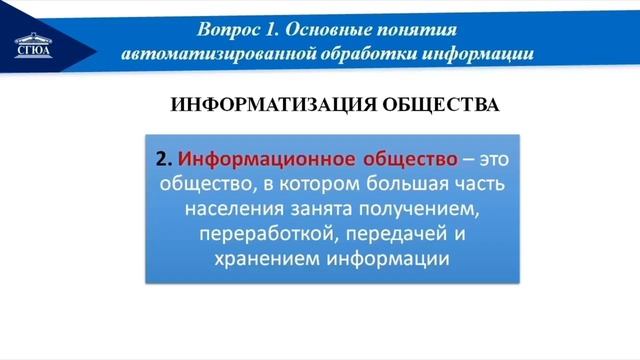 СГЮА

Вопрос 1. Основные понятия автоматизированной обработки информации

ИНФОРМАТИЗАЦИЯ ОБЩЕСТВА

2. Информационное общество – это общество, в котором большая часть населения занята получением, переработкой, передачей и хранением информации